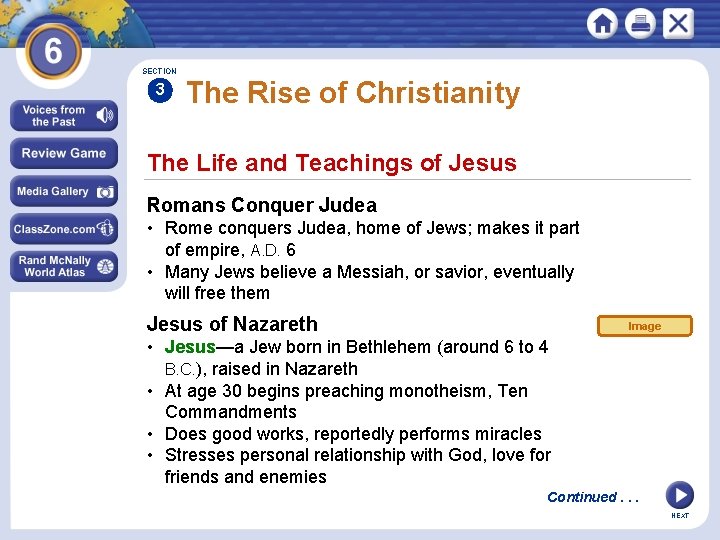 6

Voices from the Past

Review Game

Media Gallery

ClassZone.com

Rand McNally World Atlas

SECTION 3 The Rise of Christianity

The Life and Teachings of Jesus

Romans Conquer Judea
• Rome conquers Judea, home of Jews; makes it part of empire, A.D. 6
• Many Jews believe a Messiah, or savior, eventually will free them

Jesus of Nazareth
• Jesus—a Jew born in Bethlehem (around 6 to 4 B.C.), raised in Nazareth
• At age 30 begins preaching monotheism, Ten Commandments
• Does good works, reportedly performs miracles
• Stresses personal relationship with God, love for friends and enemies

Image

Continued . . .

NEXT